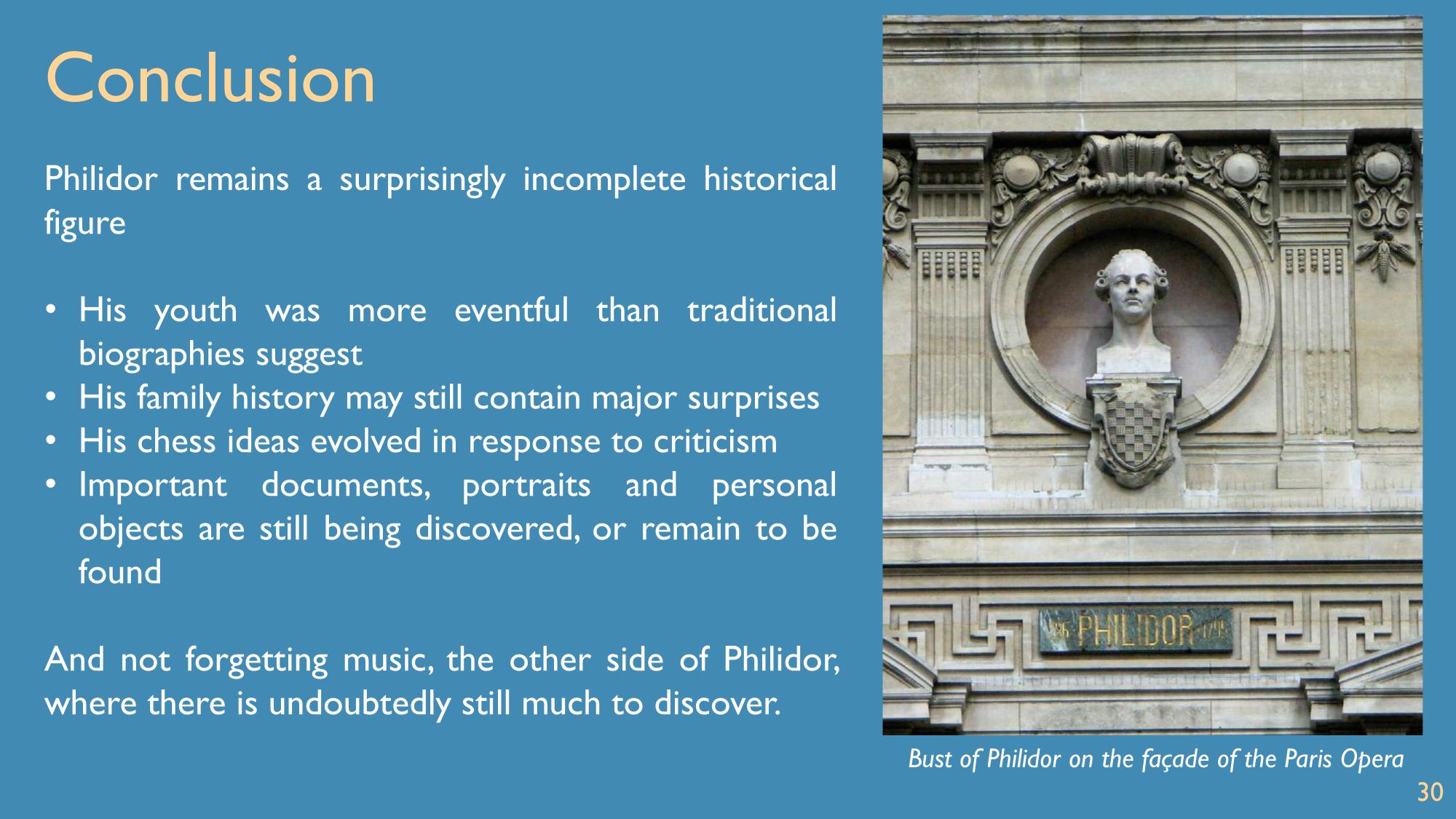 Conclusion

Philidor remains a surprisingly incomplete historical figure

• His youth was more eventful than traditional biographies suggest
• His family history may still contain major surprises
• His chess ideas evolved in response to criticism
• Important documents, portraits and personal objects are still being discovered, or remain to be found

And not forgetting music, the other side of Philidor, where there is undoubtedly still much to discover.

PHILIDOR

Bust of Philidor on the façade of the Paris Opera

30